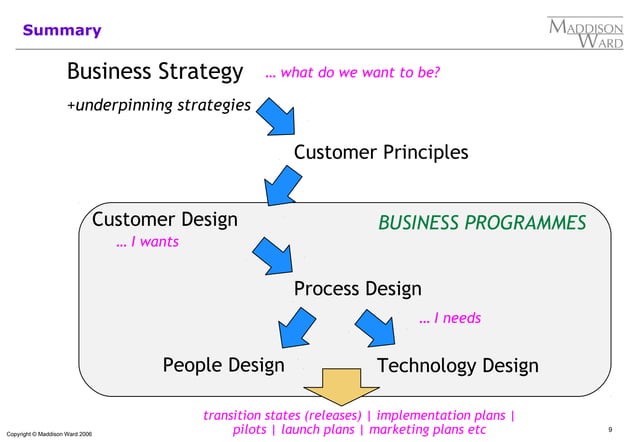 Summary

MADDISON WARD

Business Strategy … what do we want to be?

+underpinning strategies

Customer Principles

Customer Design

… I wants

BUSINESS PROGRAMMES

Process Design

… I needs

People Design

Technology Design

transition states (releases) | implementation plans | pilots | launch plans | marketing plans etc

Copyright © Maddison Ward 2006

9